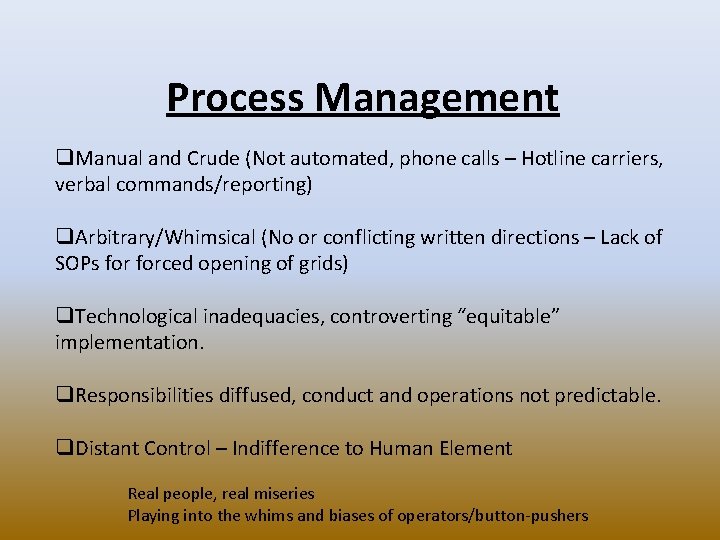 Process Management

❑Manual and Crude (Not automated, phone calls – Hotline carriers, verbal commands/reporting)

❑Arbitrary/Whimsical (No or conflicting written directions – Lack of SOPs for forced opening of grids)

❑Technological inadequacies, controverting “equitable” implementation.

❑Responsibilities diffused, conduct and operations not predictable.

❑Distant Control – Indifference to Human Element

Real people, real miseries
Playing into the whims and biases of operators/button-pushers